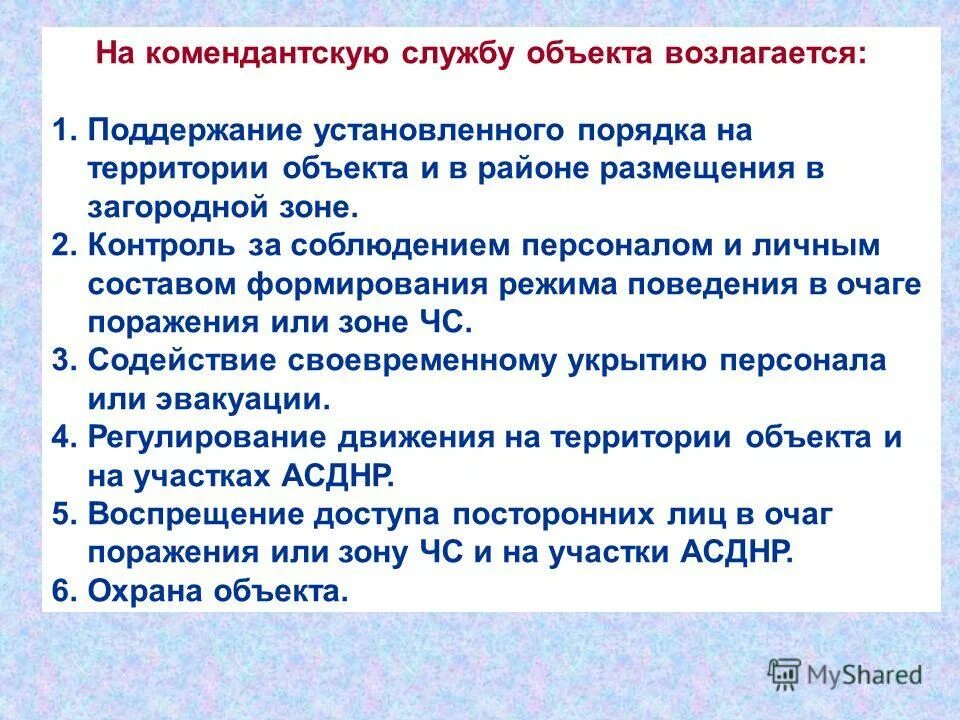 На комендантскую службу объекта возлагается:

1. Поддержание установленного порядка на территории объекта и в районе размещения в загородной зоне.
2. Контроль за соблюдением персоналом и личным составом формирования режима поведения в очаге поражения или зоне ЧС.
3. Содействие своевременному укрытию персонала или эвакуации.
4. Регулирование движения на территории объекта и на участках АСДНР.
5. Воспрещение доступа посторонних лиц в очаг поражения или зону ЧС и на участки АСДНР.
6. Охрана объекта.

MyShared